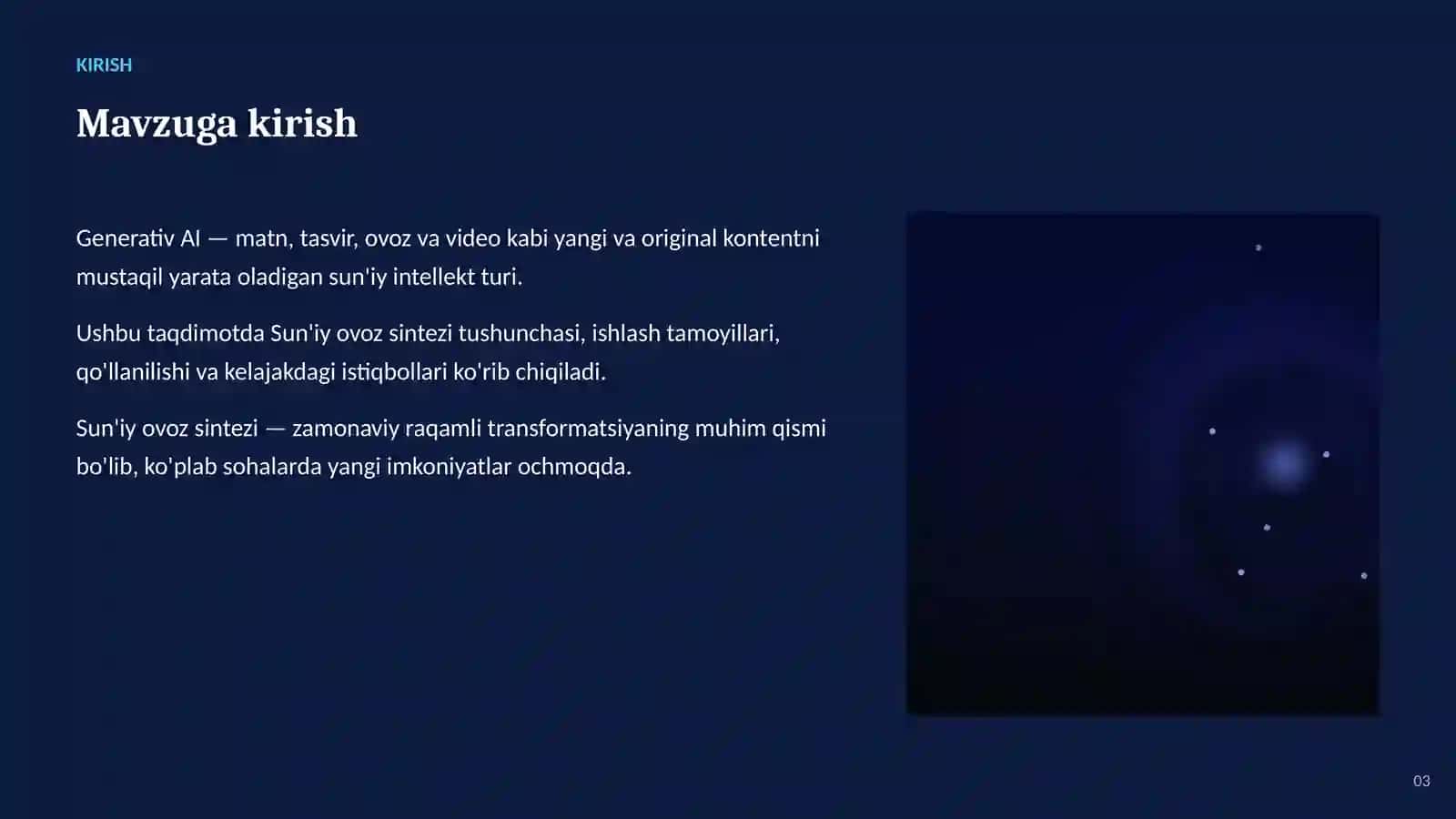 KIRISH

Mavzuga kirish

Generativ AI — matn, tasvir, ovoz va video kabi yangi va original kontentni mustaqil yarata oladigan sun'iy intellekt turi.

Ushbu taqdimotda Sun'iy ovoz sintezi tushunchasi, ishlash tamoyillari, qo'llanilishi va kelajakdagi istiqbollari ko'rib chiqiladi.

Sun'iy ovoz sintezi — zamonaviy raqamli transformatsiyaning muhim qismi bo'lib, ko'plab sohalarda yangi imkoniyatlar ochmoqda.

03